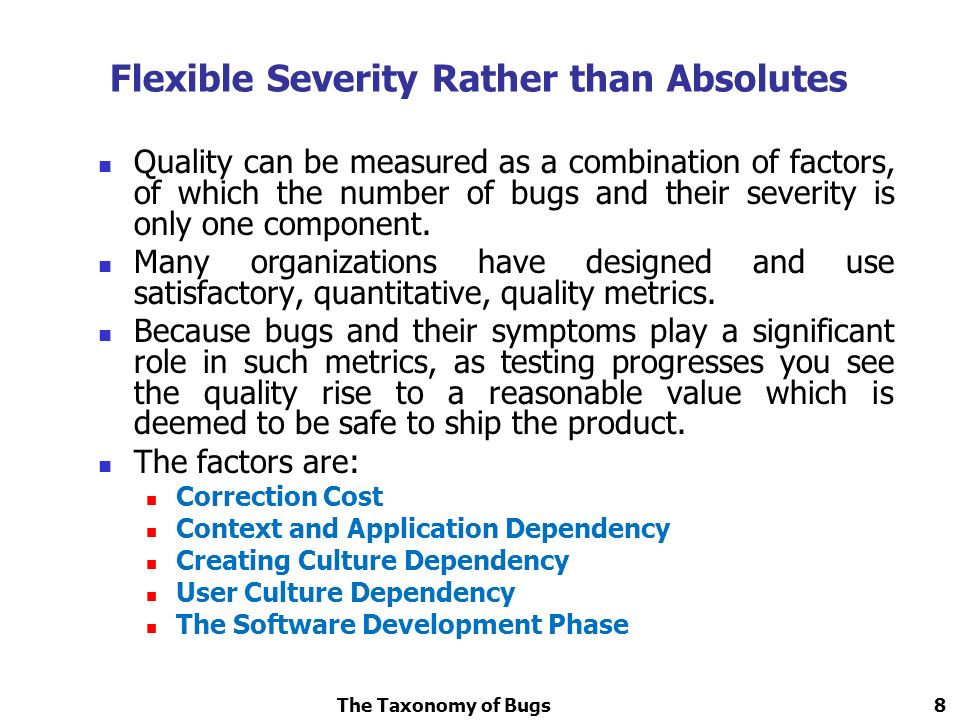 Flexible Severity Rather than Absolutes

- Quality can be measured as a combination of factors, of which the number of bugs and their severity is only one component.
- Many organizations have designed and use satisfactory, quantitative, quality metrics.
- Because bugs and their symptoms play a significant role in such metrics, as testing progresses you see the quality rise to a reasonable value which is deemed to be safe to ship the product.
- The factors are:
  - Correction Cost
  - Context and Application Dependency
  - Creating Culture Dependency
  - User Culture Dependency
  - The Software Development Phase

The Taxonomy of Bugs

8